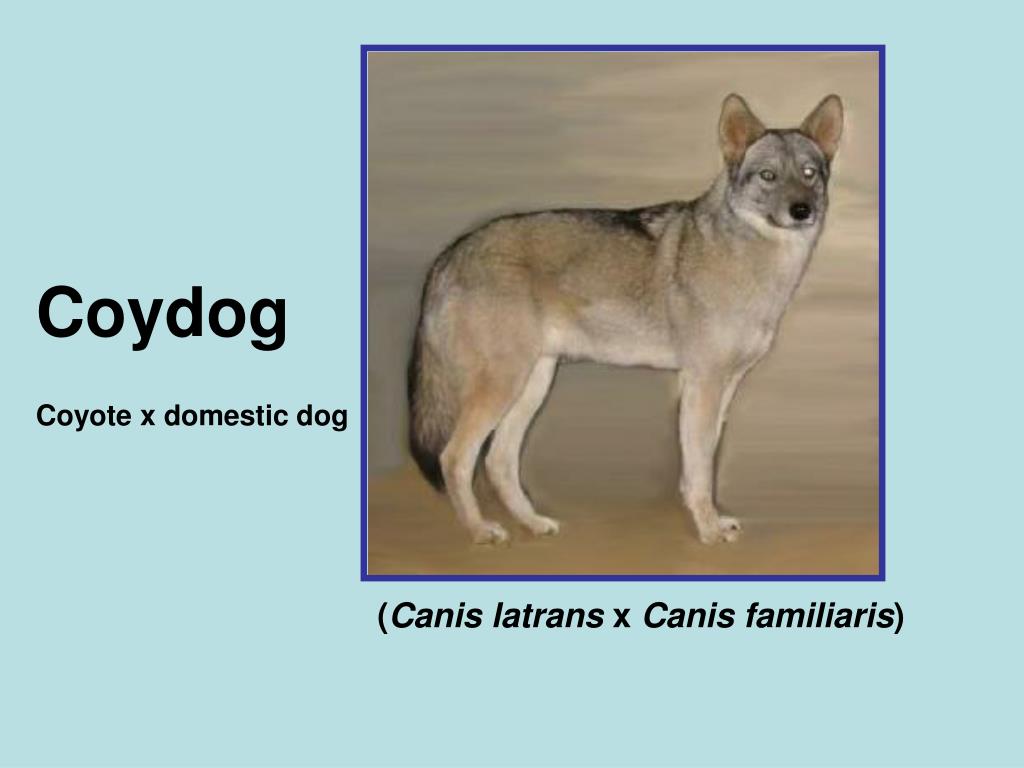 Coydog

Coyote x domestic dog

(Canis latrans x Canis familiaris)